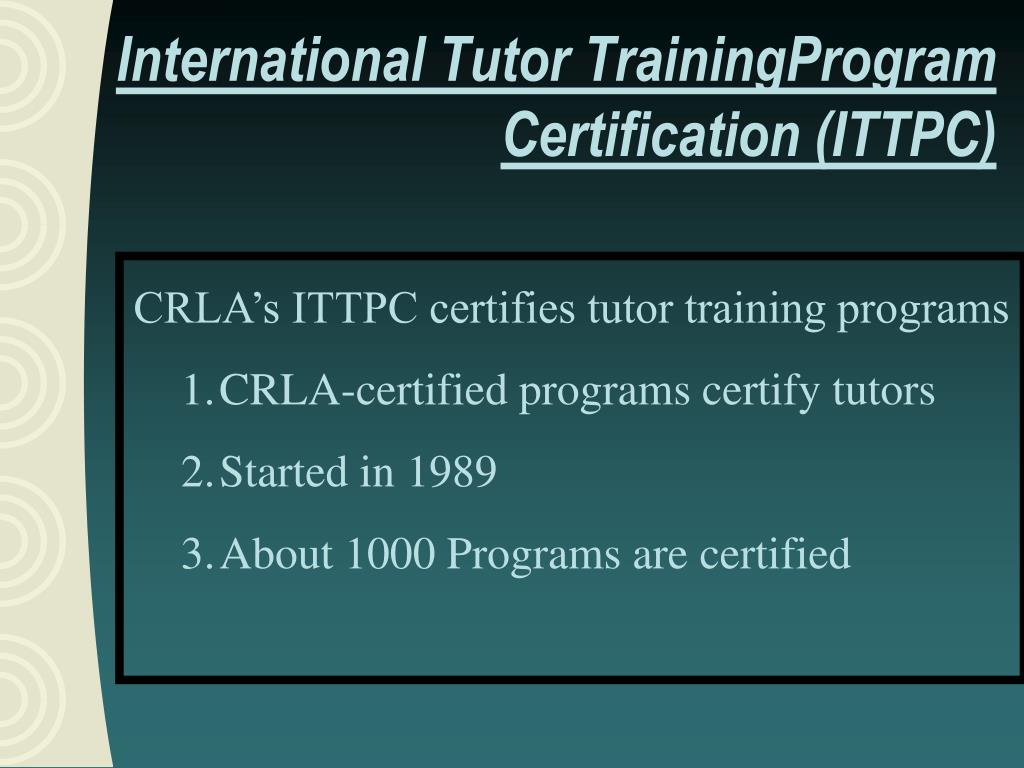 International Tutor TrainingProgram Certification (ITTPC)

CRLA’s ITTPC certifies tutor training programs

1. CRLA-certified programs certify tutors
2. Started in 1989
3. About 1000 Programs are certified